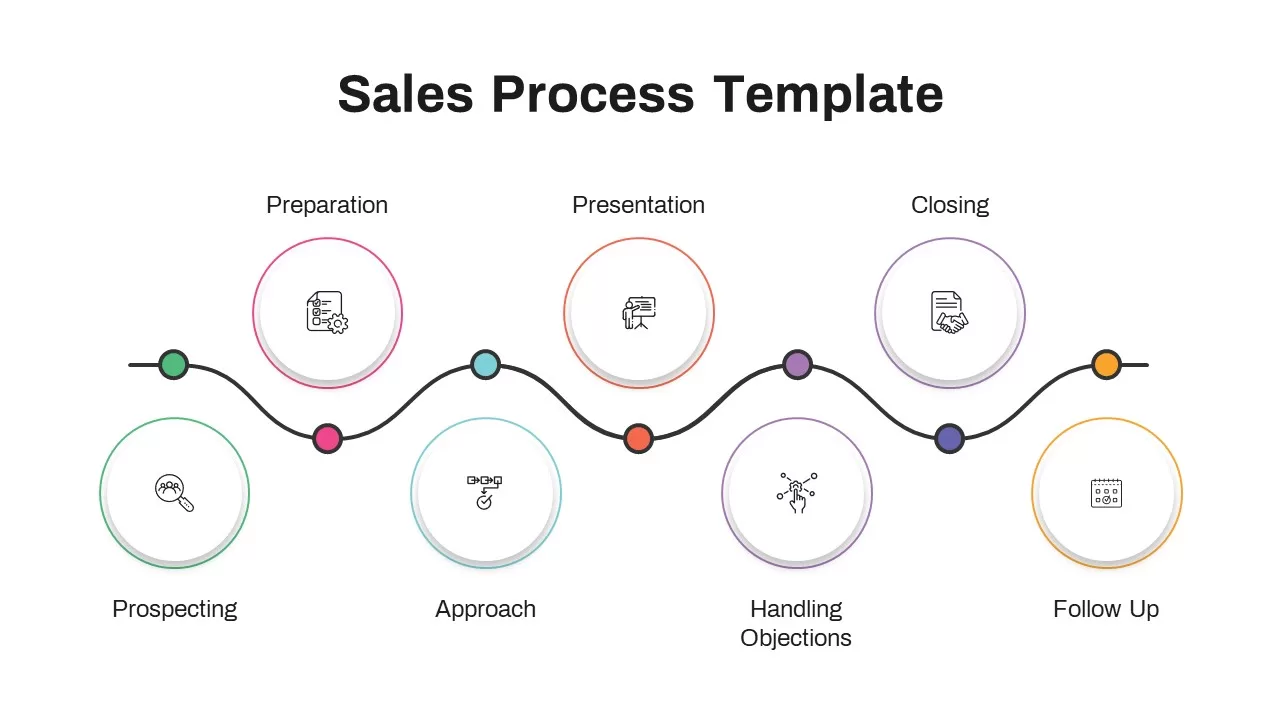 Sales Process Template

Preparation

Presentation

Closing

Prospecting

Approach

Handling Objections

Follow Up